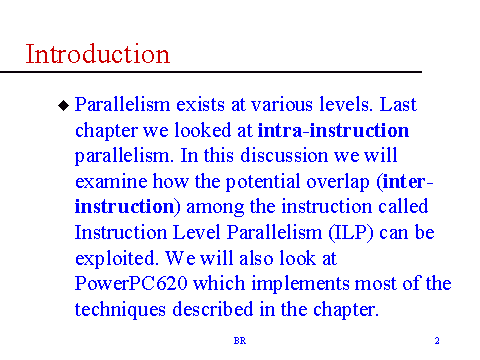 Introduction

◆ Parallelism exists at various levels. Last chapter we looked at intra-instruction parallelism. In this discussion we will examine how the potential overlap (inter-instruction) among the instruction called Instruction Level Parallelism (ILP) can be exploited. We will also look at PowerPC620 which implements most of the techniques described in the chapter.

BR

2